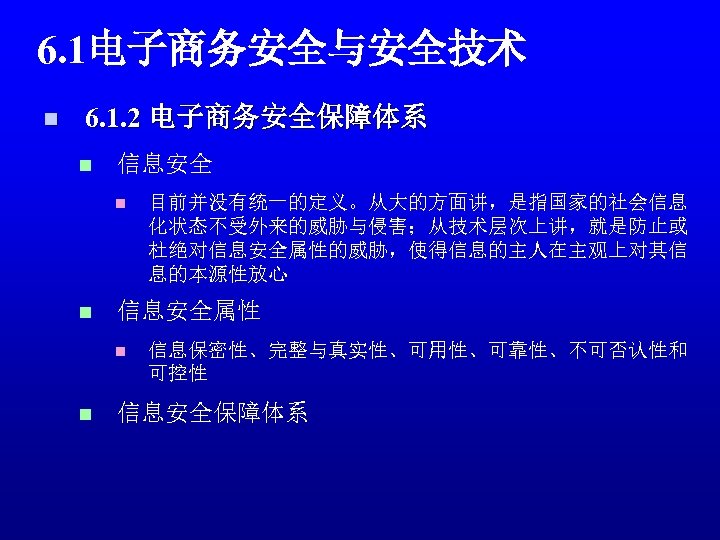 6.1电子商务安全与安全技术

6.1.2 电子商务安全保障体系

信息安全

目前并没有统一的定义。从大的方面讲，是指国家的社会信息化状态不受外来的威胁与侵害；从技术层次上讲，就是防止或杜绝对信息安全属性的威胁，使得信息的主人在主观上对其信息的本源性放心

信息安全属性

信息保密性、完整与真实性、可用性、可靠性、不可否认性和可控性

信息安全保障体系